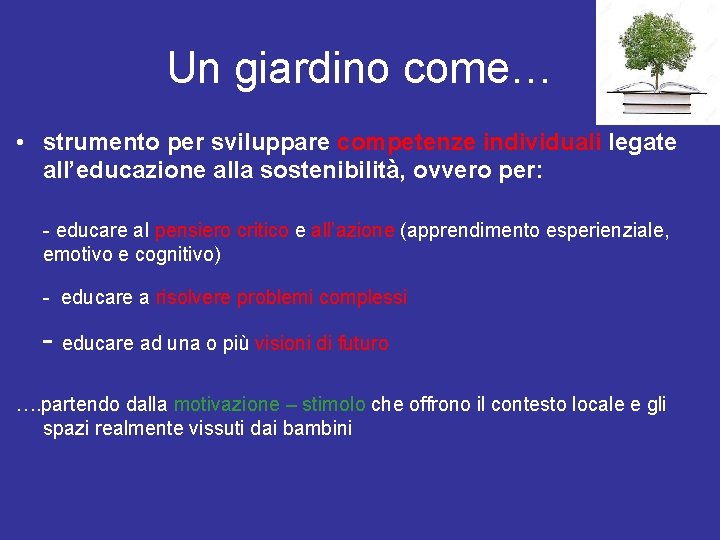 Un giardino come…

• strumento per sviluppare competenze individuali legate all'educazione alla sostenibilità, ovvero per:

- educare al pensiero critico e all'azione (apprendimento esperienziale, emotivo e cognitivo)

- educare a risolvere problemi complessi

- educare ad una o più visioni di futuro

….partendo dalla motivazione – stimolo che offrono il contesto locale e gli spazi realmente vissuti dai bambini